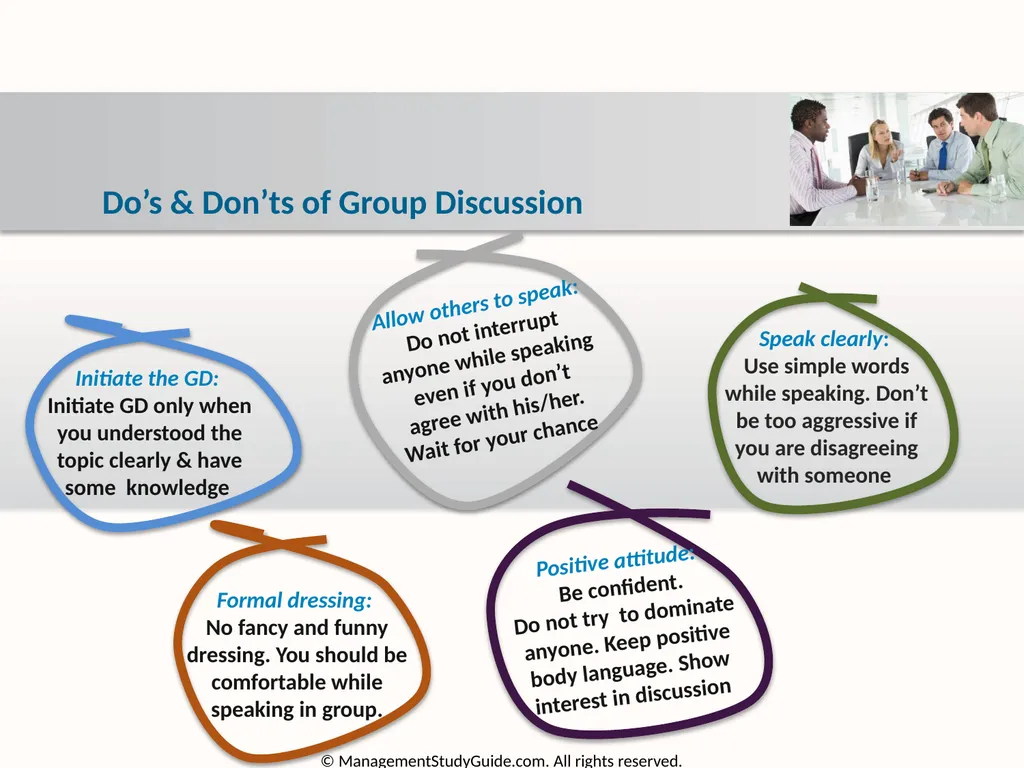 Do’s & Don’ts of Group Discussion

Initiate the GD:
Initiate GD only when you understood the topic clearly & have some knowledge

Allow others to speak:
Do not interrupt anyone while speaking even if you don’t agree with his/her. Wait for your chance

Speak clearly:
Use simple words while speaking. Don’t be too aggressive if you are disagreeing with someone

Formal dressing:
No fancy and funny dressing. You should be comfortable while speaking in group.

Positive attitude:
Be confident.
Do not try to dominate anyone. Keep positive body language. Show interest in discussion

© ManagementStudyGuide.com. All rights reserved.